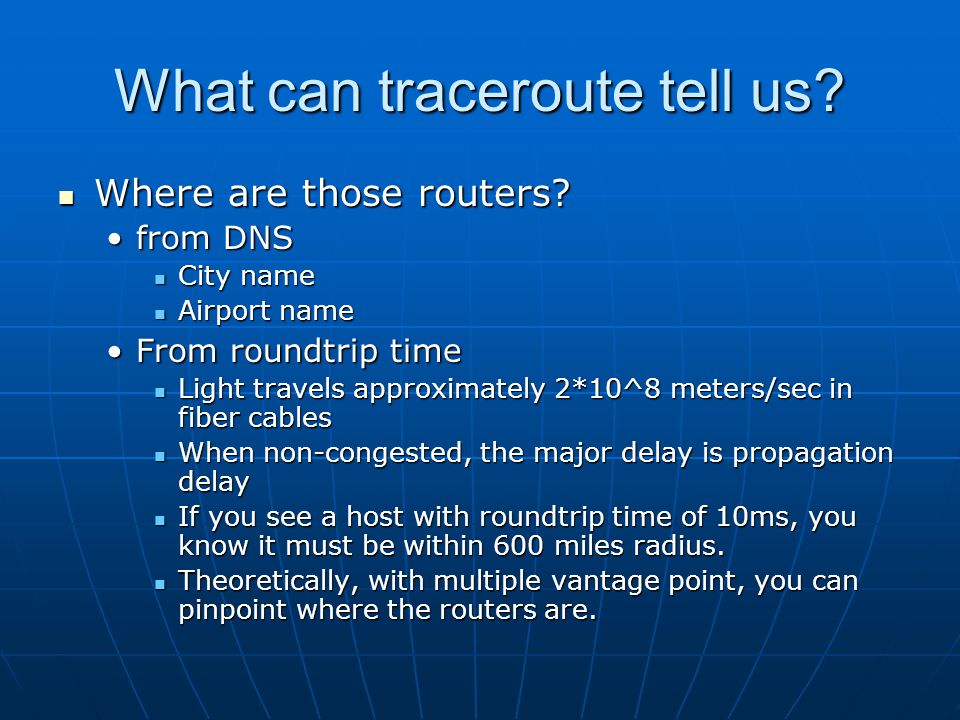 What can traceroute tell us?

- Where are those routers?
  - from DNS
    - City name
    - Airport name
  - From roundtrip time
    - Light travels approximately 2*10^8 meters/sec in fiber cables
    - When non-congested, the major delay is propagation delay
    - If you see a host with roundtrip time of 10ms, you know it must be within 600 miles radius.
    - Theoretically, with multiple vantage point, you can pinpoint where the routers are.